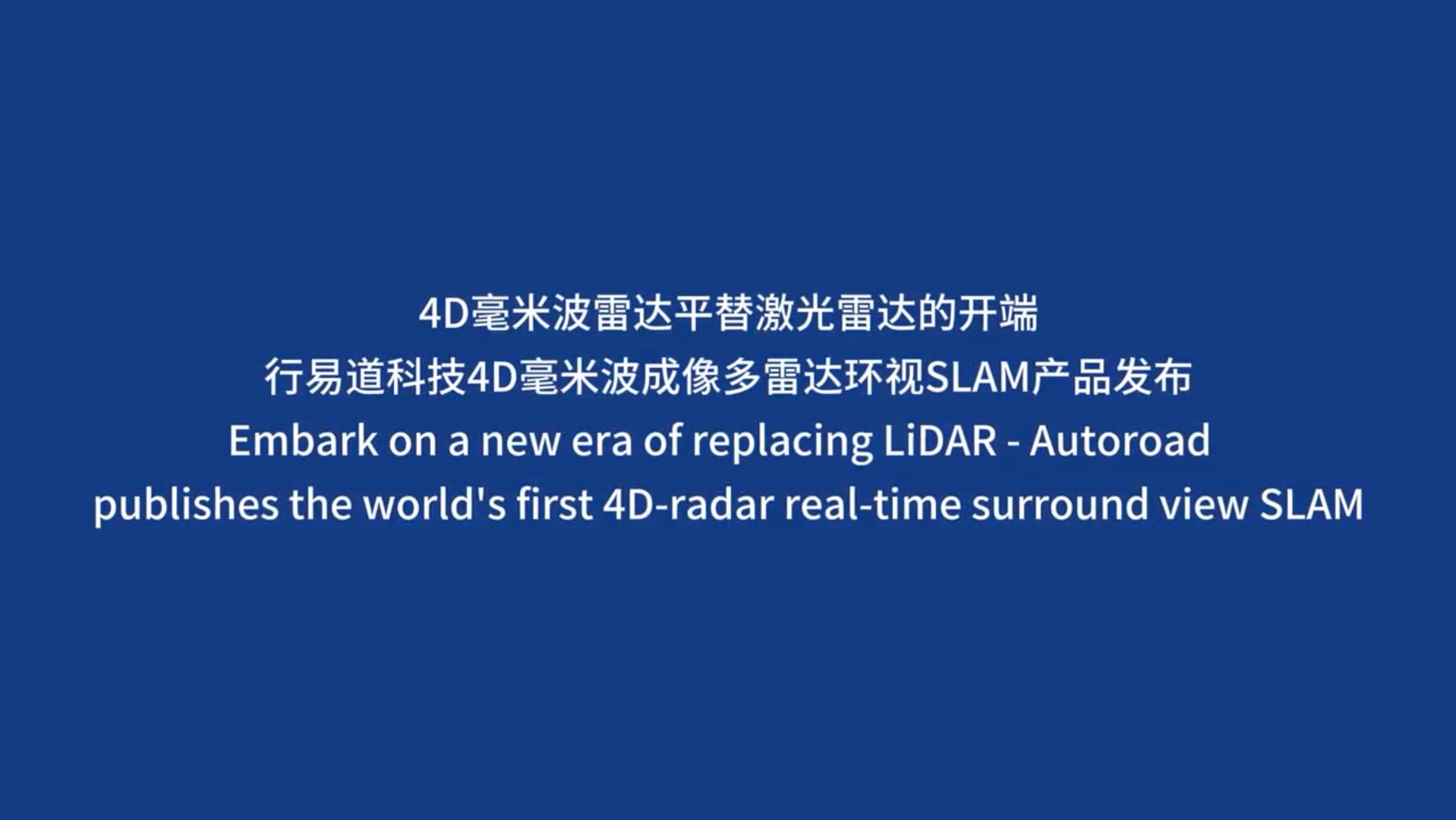 4D毫米波雷达平替激光雷达的开端
行易道科技4D毫米波成像多雷达环视SLAM产品发布
Embark on a new era of replacing LiDAR - Autoroad publishes the world's first 4D-radar real-time surround view SLAM